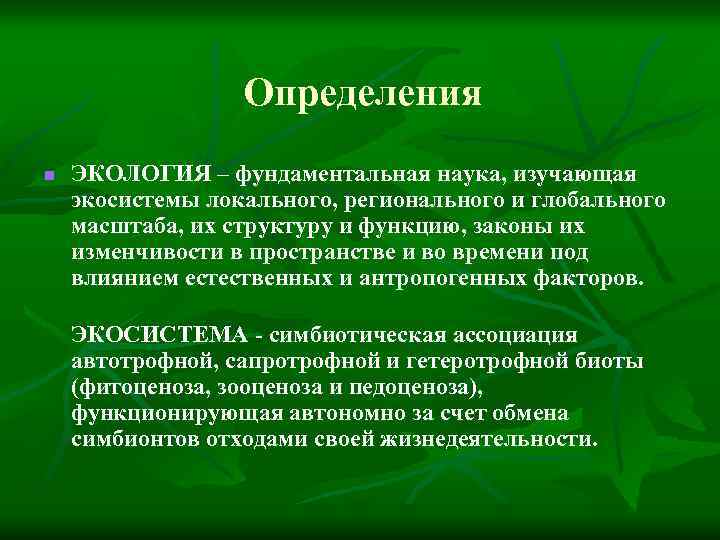 Определения

ЭКОЛОГИЯ – фундаментальная наука, изучающая экосистемы локального, регионального и глобального масштаба, их структуру и функцию, законы их изменчивости в пространстве и во времени под влиянием естественных и антропогенных факторов.

ЭКОСИСТЕМА - симбиотическая ассоциация автотрофной, сапротрофной и гетеротрофной биоты (фитоценоза, зооценоза и педоценоза), функционирующая автономно за счет обмена симбионтов отходами своей жизнедеятельности.